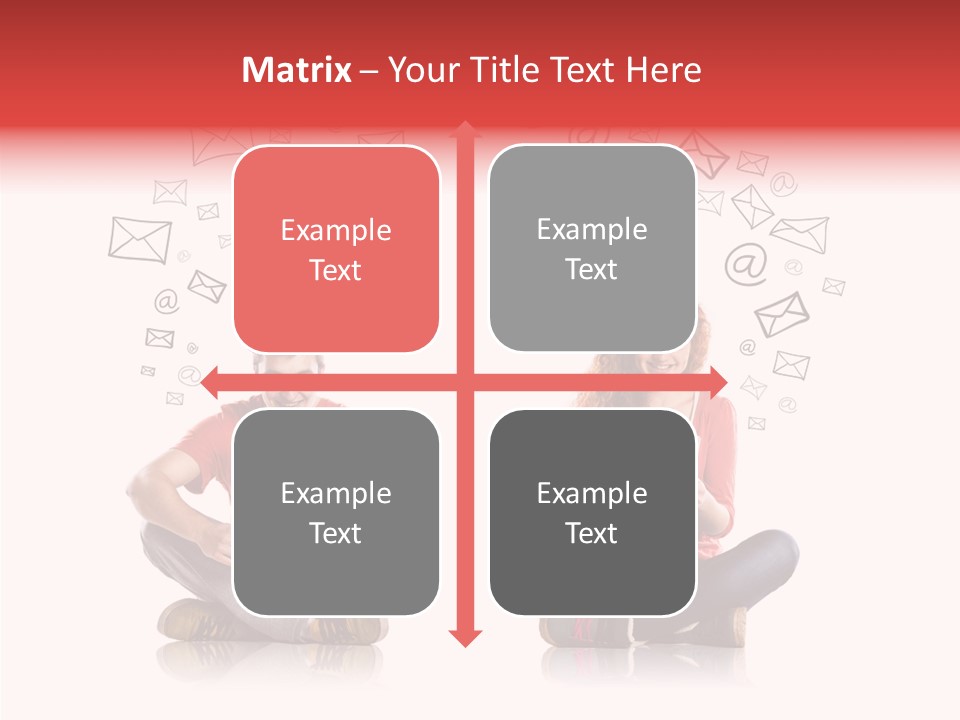 Matrix – Your Title Text Here

Example Text

Example Text

Example Text

Example Text